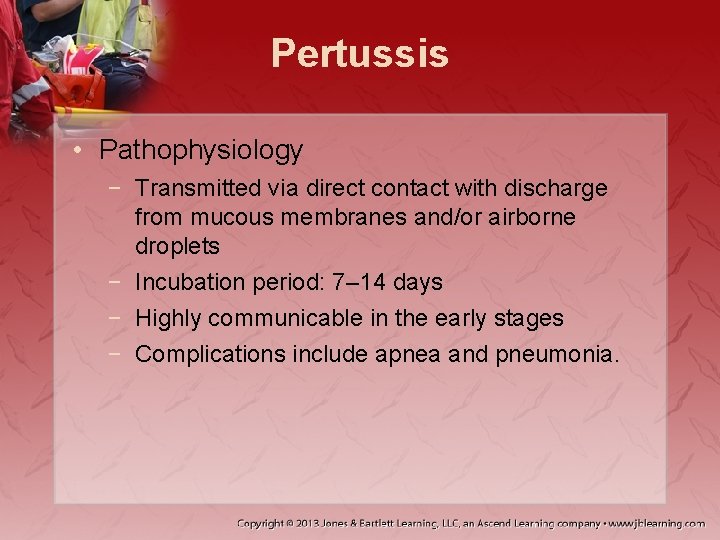 Pertussis

• Pathophysiology
 − Transmitted via direct contact with discharge from mucous membranes and/or airborne droplets
 − Incubation period: 7–14 days
 − Highly communicable in the early stages
 − Complications include apnea and pneumonia.

Copyright © 2013 Jones & Bartlett Learning, LLC, an Ascend Learning company • www.jblearning.com